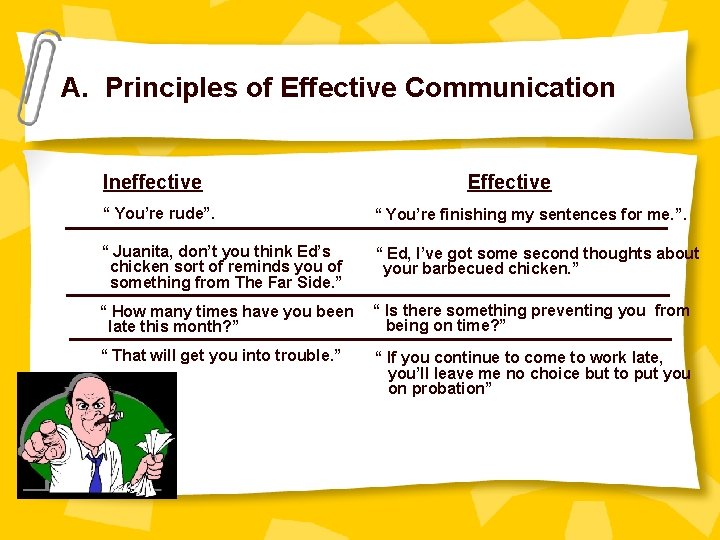 A. Principles of Effective Communication

| Ineffective | Effective |
|---|---|
| “ You’re rude”. | “ You’re finishing my sentences for me.”. |
| “ Juanita, don’t you think Ed’s chicken sort of reminds you of something from The Far Side.” | “ Ed, I’ve got some second thoughts about your barbecued chicken.” |
| “ How many times have you been late this month?” | “ Is there something preventing you from being on time?” |
| “ That will get you into trouble.” | “ If you continue to come to work late, you’ll leave me no choice but to put you on probation” |